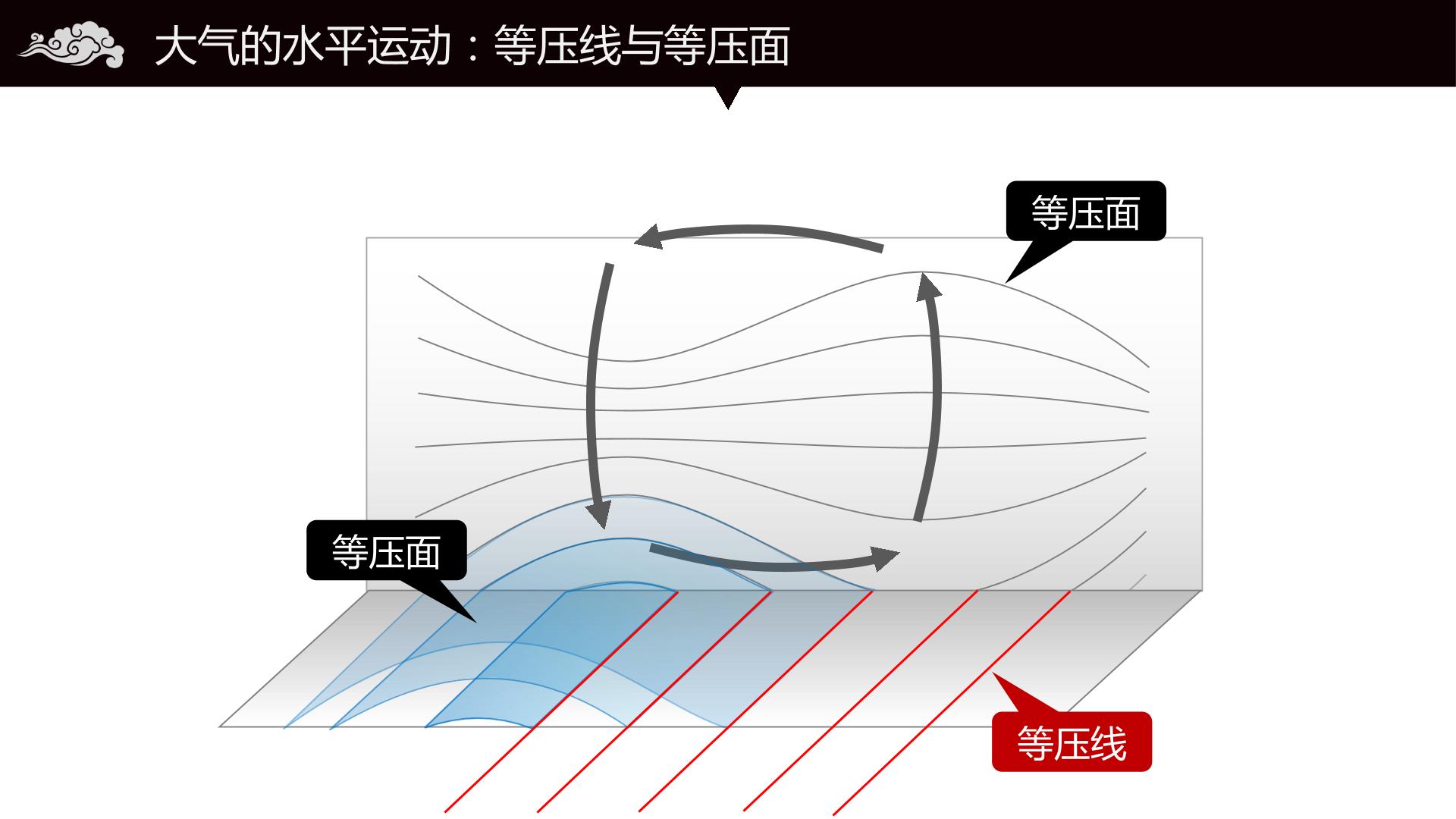 大气的水平运动：等压线与等压面

等压面

等压面

等压线